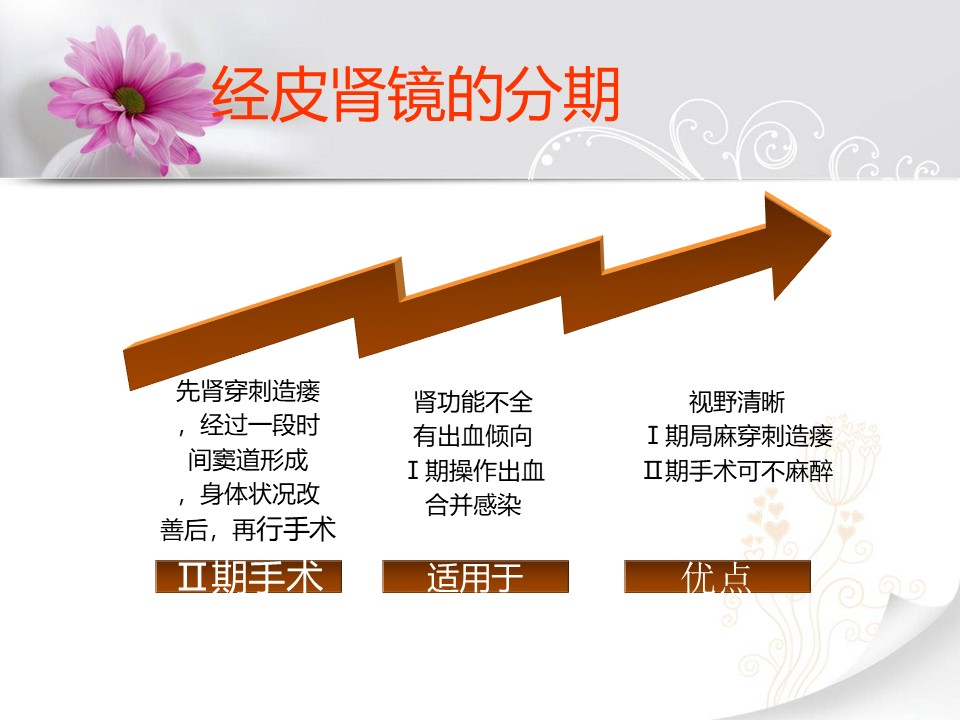 经皮肾镜的分期

先肾穿刺造瘘，经过一段时间窦道形成，身体状况改善后，再行手术

Ⅱ期手术

肾功能不全
有出血倾向
Ⅰ期操作出血
合并感染

适用于

视野清晰
Ⅰ期局麻穿刺造瘘
Ⅱ期手术可不麻醉

优点